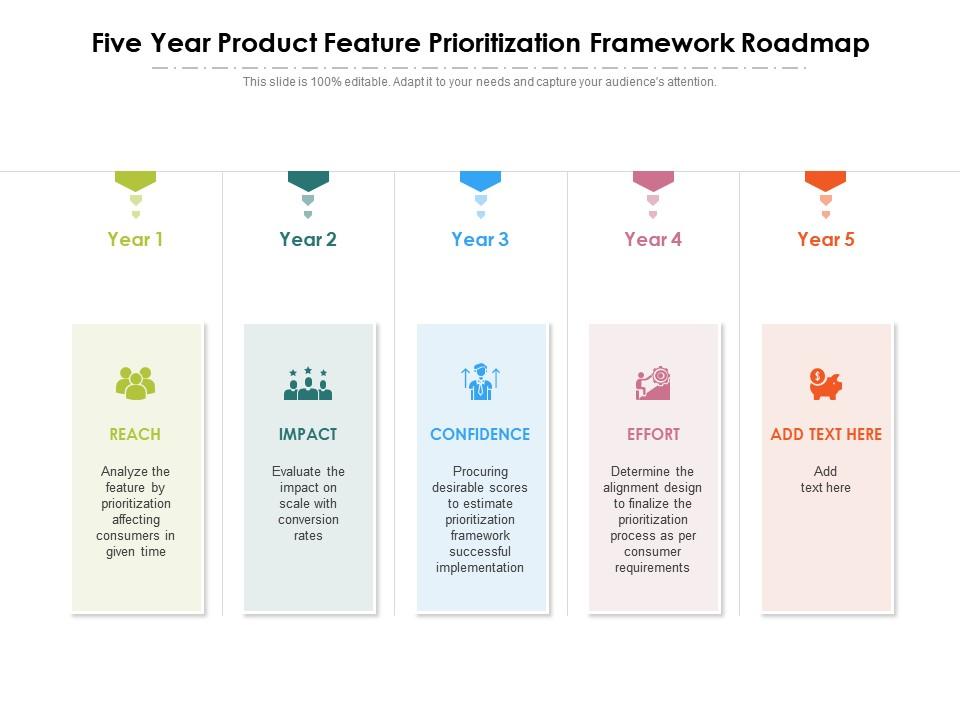 Five Year Product Feature Prioritization Framework Roadmap

This slide is 100% editable. Adapt it to your needs and capture your audience's attention.

Year 1

REACH

Analyze the feature by prioritization affecting consumers in given time

Year 2

IMPACT

Evaluate the impact on scale with conversion rates

Year 3

CONFIDENCE

Procuring desirable scores to estimate prioritization framework successful implementation

Year 4

EFFORT

Determine the alignment design to finalize the prioritization process as per consumer requirements

Year 5

ADD TEXT HERE

Add text here